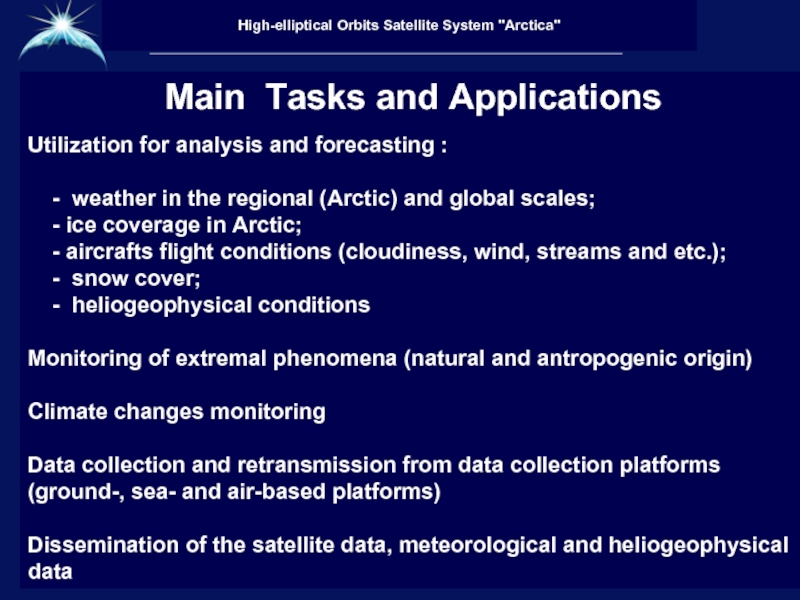 High-elliptical Orbits Satellite System "Arctica"

Main Tasks and Applications

Utilization for analysis and forecasting :

- weather in the regional (Arctic) and global scales;
- ice coverage in Arctic;
- aircrafts flight conditions (cloudiness, wind, streams and etc.);
- snow cover;
- heliogeophysical conditions

Monitoring of extremal phenomena (natural and antropogenic origin)

Climate changes monitoring

Data collection and retransmission from data collection platforms (ground-, sea- and air-based platforms)

Dissemination of the satellite data, meteorological and heliogeophysical data